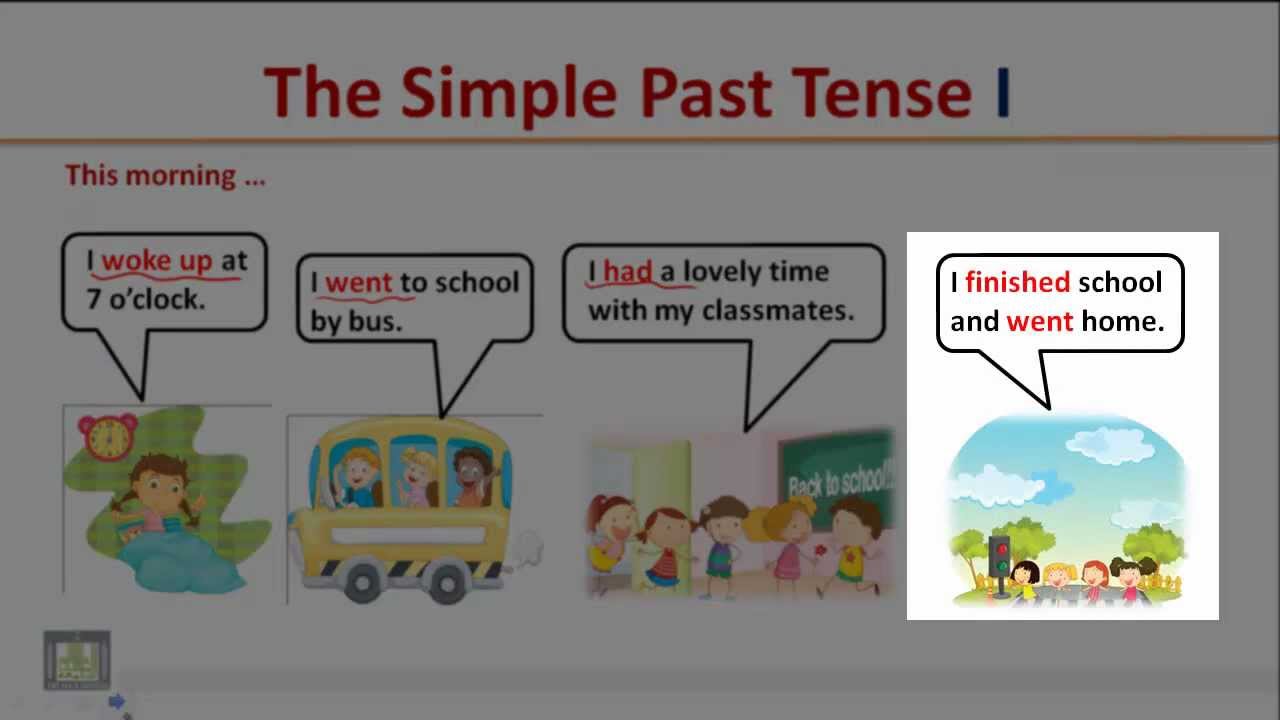 The Simple Past Tense I

This morning ...

I woke up at 7 o'clock.

I went to school by bus.

I had a lovely time with my classmates.

Back to school!!

I finished school and went home.